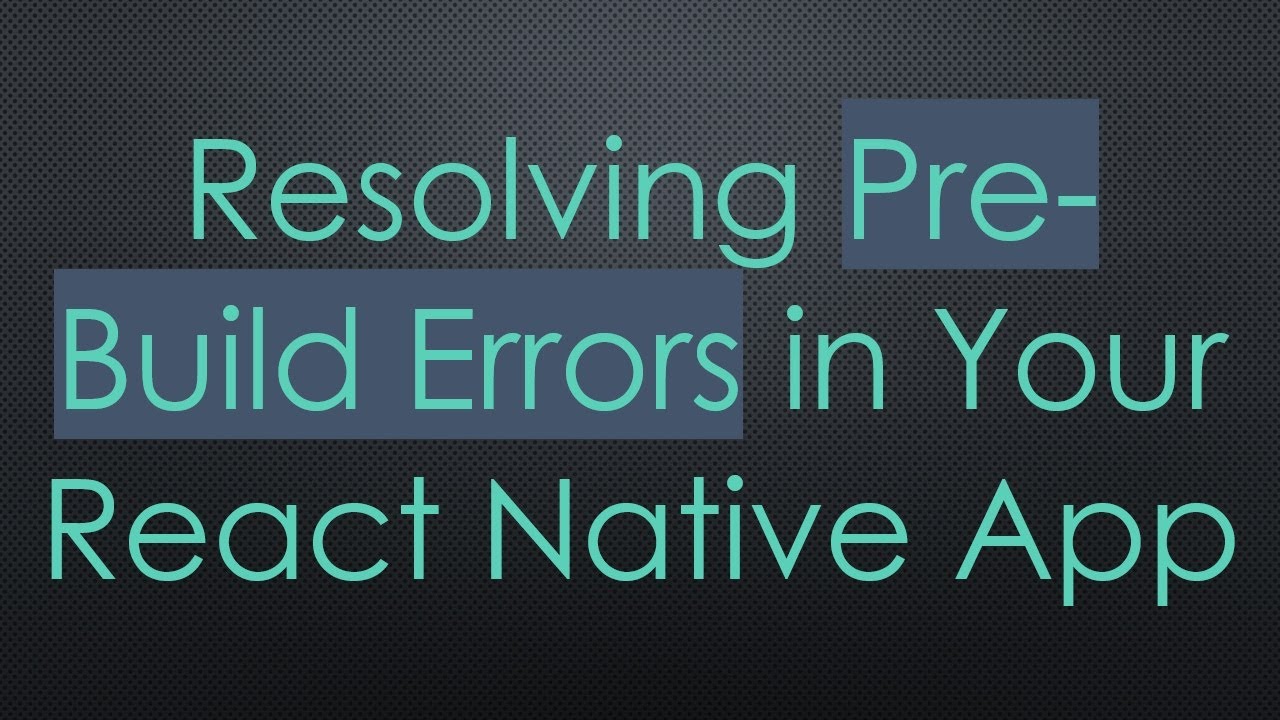 Resolving Pre-Build Errors in Your React Native App